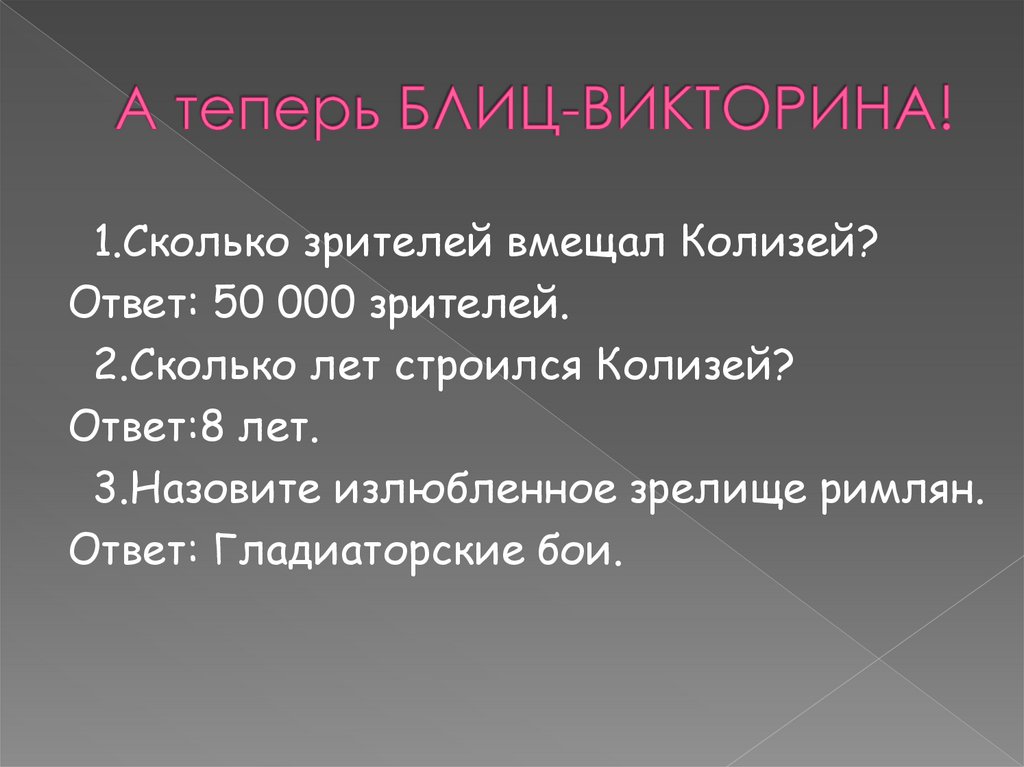 А теперь БЛИЦ-ВИКТОРИНА!

1.Сколько зрителей вмещал Колизей?
Ответ: 50 000 зрителей.
2.Сколько лет строился Колизей?
Ответ:8 лет.
3.Назовите излюбленное зрелище римлян.
Ответ: Гладиаторские бои.